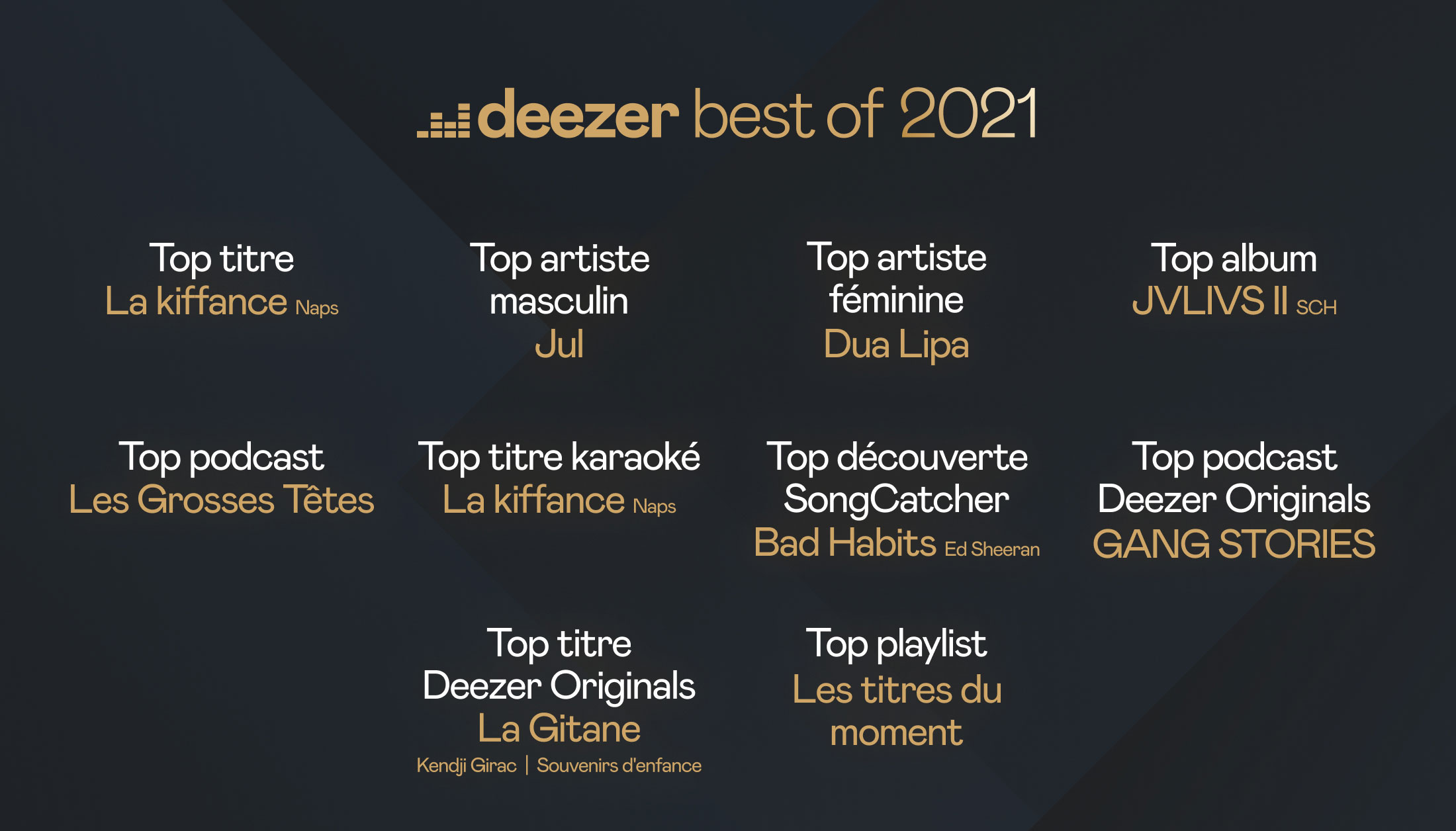 deezer best of 2021

Top titre
La kiffance Naps

Top artiste masculin
Jul

Top artiste féminine
Dua Lipa

Top album
JVLIVS II SCH

Top podcast
Les Grosses Têtes

Top titre karaoké
La kiffance Naps

Top découverte SongCatcher
Bad Habits Ed Sheeran

Top podcast Deezer Originals
GANG STORIES

Top titre Deezer Originals
La Gitane
Kendji Girac | Souvenirs d'enfance

Top playlist
Les titres du moment